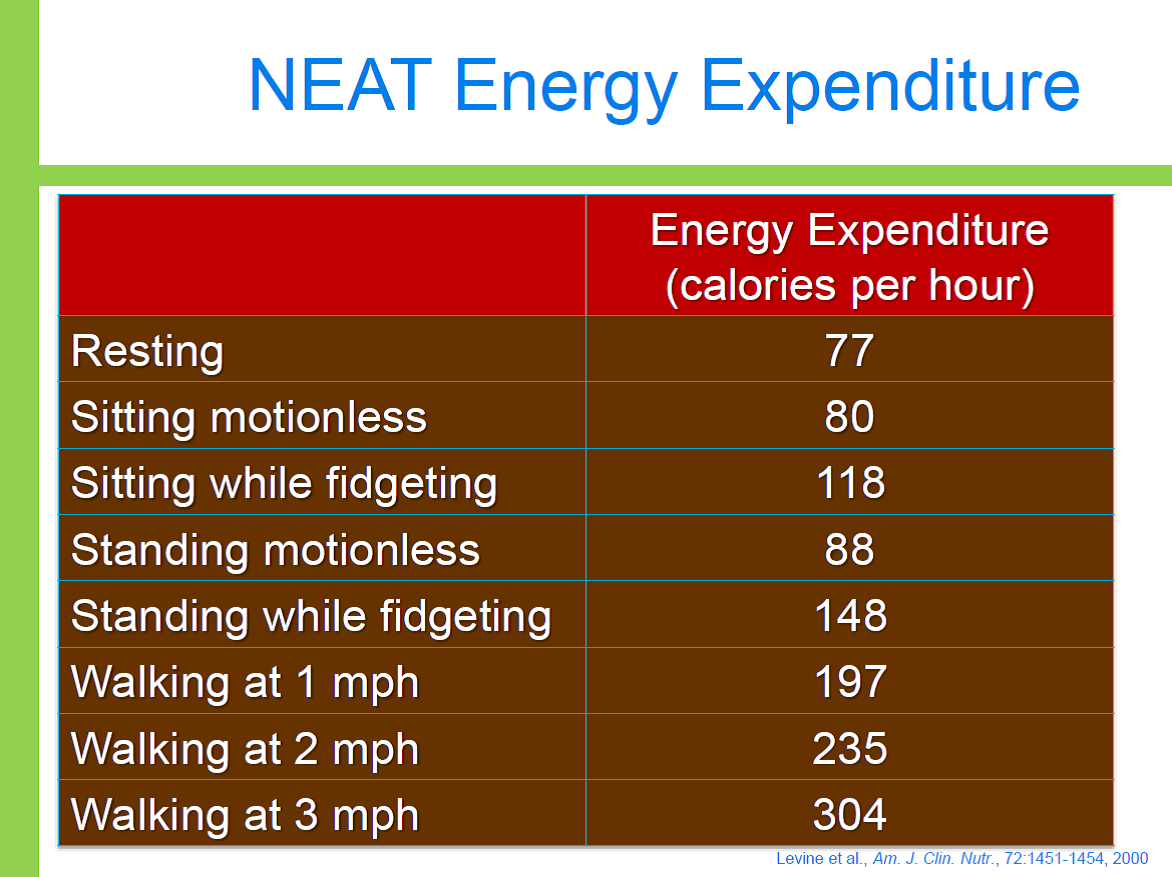 NEAT Energy Expenditure

| | Energy Expenditure (calories per hour) |
|---|---|
| Resting | 77 |
| Sitting motionless | 80 |
| Sitting while fidgeting | 118 |
| Standing motionless | 88 |
| Standing while fidgeting | 148 |
| Walking at 1 mph | 197 |
| Walking at 2 mph | 235 |
| Walking at 3 mph | 304 |

Levine et al., Am. J. Clin. Nutr., 72:1451-1454, 2000